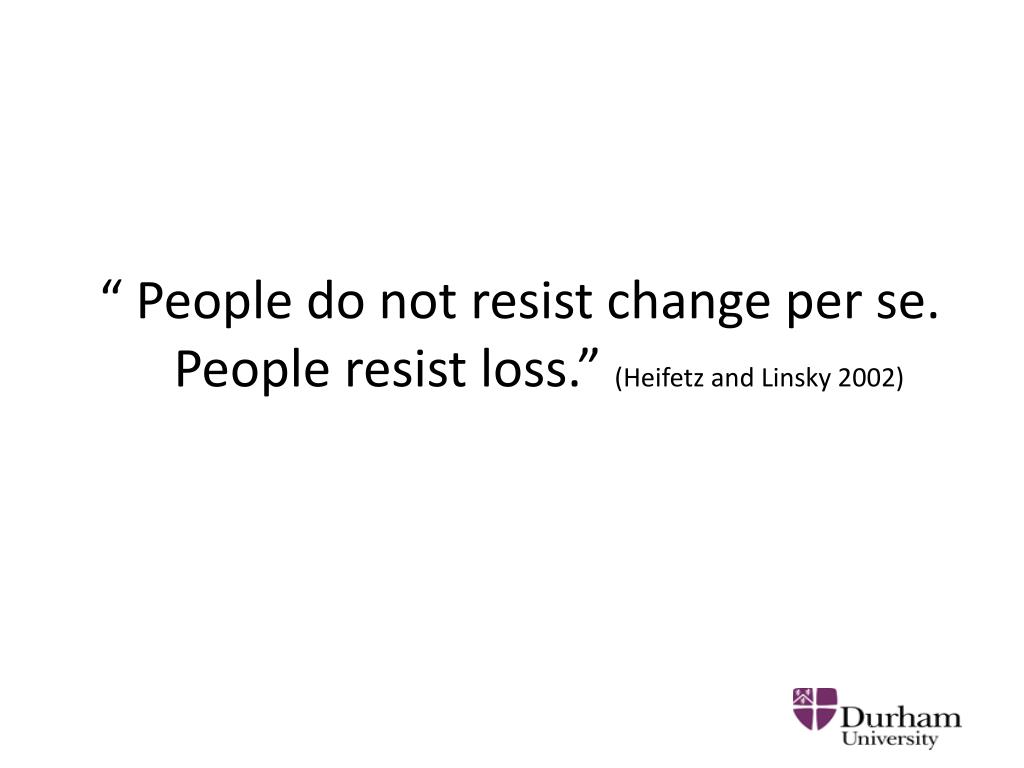 “ People do not resist change per se. People resist loss.” (Heifetz and Linsky 2002)

Durham University